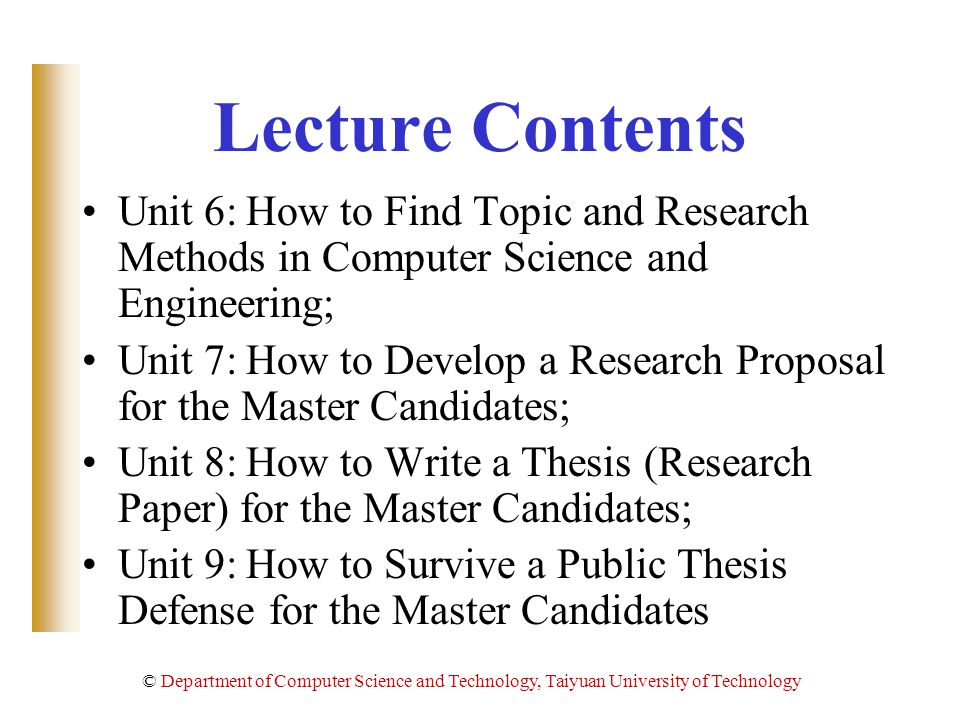 Lecture Contents

• Unit 6: How to Find Topic and Research Methods in Computer Science and Engineering;

• Unit 7: How to Develop a Research Proposal for the Master Candidates;

• Unit 8: How to Write a Thesis (Research Paper) for the Master Candidates;

• Unit 9: How to Survive a Public Thesis Defense for the Master Candidates

© Department of Computer Science and Technology, Taiyuan University of Technology